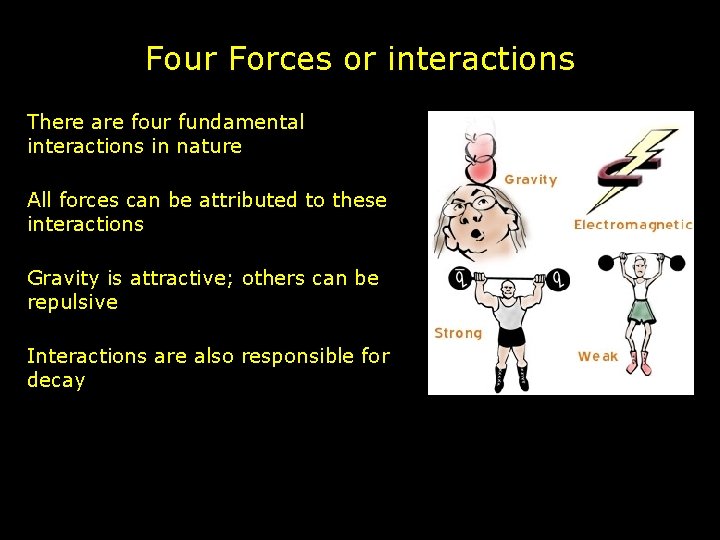 Four Forces or interactions

There are four fundamental interactions in nature

All forces can be attributed to these interactions

Gravity is attractive; others can be repulsive

Interactions are also responsible for decay

Gravity

Electromagnetic

q

q

Strong

Weak